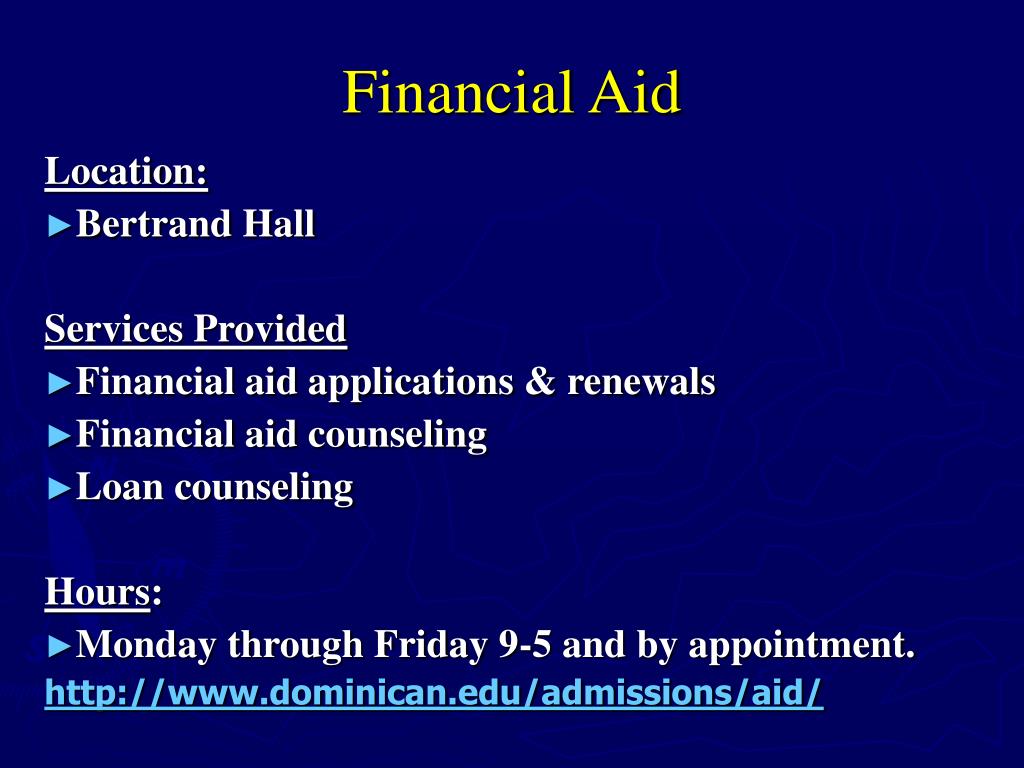 Financial Aid

Location:
►Bertrand Hall

Services Provided
►Financial aid applications & renewals
►Financial aid counseling
►Loan counseling

Hours:
►Monday through Friday 9-5 and by appointment.
http://www.dominican.edu/admissions/aid/